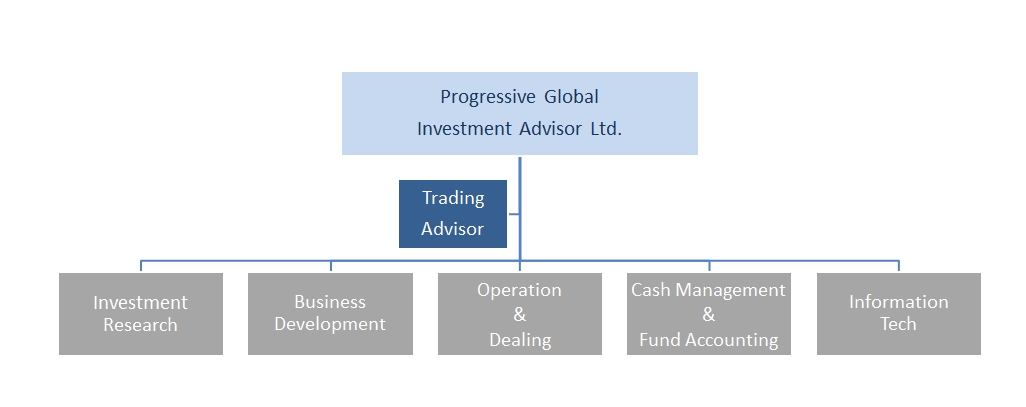 Progressive Global
Investment Advisor Ltd.

Trading
Advisor

Investment
Research

Business
Development

Operation
&
Dealing

Cash Management
&
Fund Accounting

Information
Tech